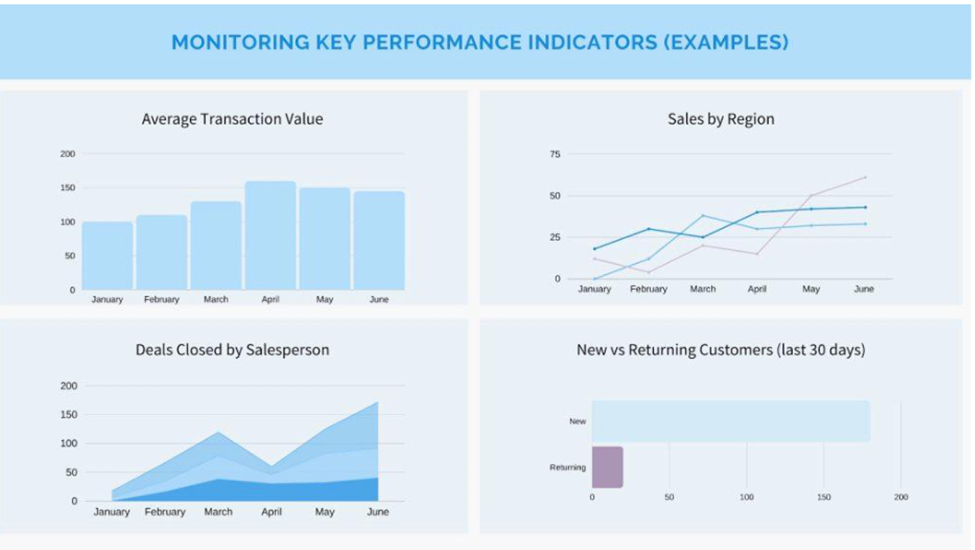 MONITORING KEY PERFORMANCE INDICATORS (EXAMPLES)

Average Transaction Value

200
150
100
50
0
January February March April May June

Sales by Region

75
50
25
0
January February March April May June

Deals Closed by Salesperson

200
150
100
50
0
January February March April May June

New vs Returning Customers (last 30 days)

New
Returning
0 50 100 150 200